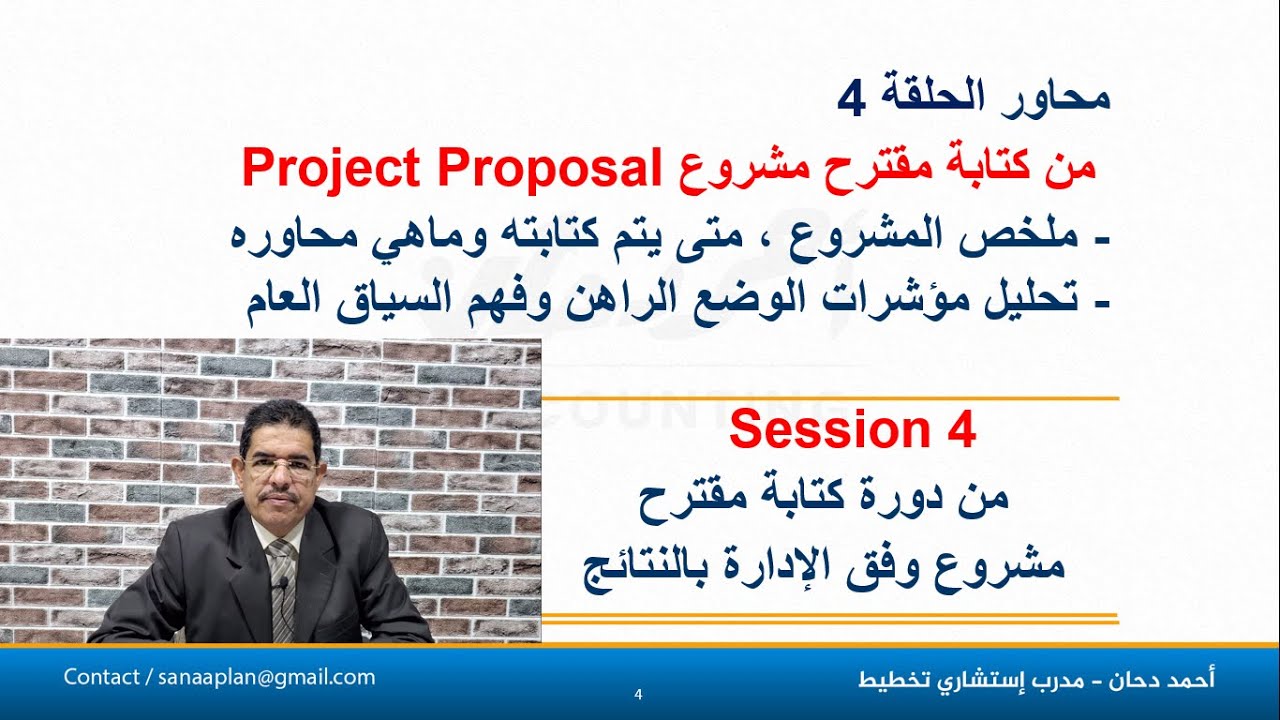 محاور الحلقة 4
من كتابة مقترح مشروع Project Proposal
- ملخص المشروع ، متى يتم كتابته وماهي محاوره
- تحليل مؤشرات الوضع الراهن وفهم السياق العام

Session 4
من دورة كتابة مقترح
مشروع وفق الإدارة بالنتائج

Contact / sanaaplan@gmail.com
4
أحمد دحان - مدرب إستشاري تخطيط